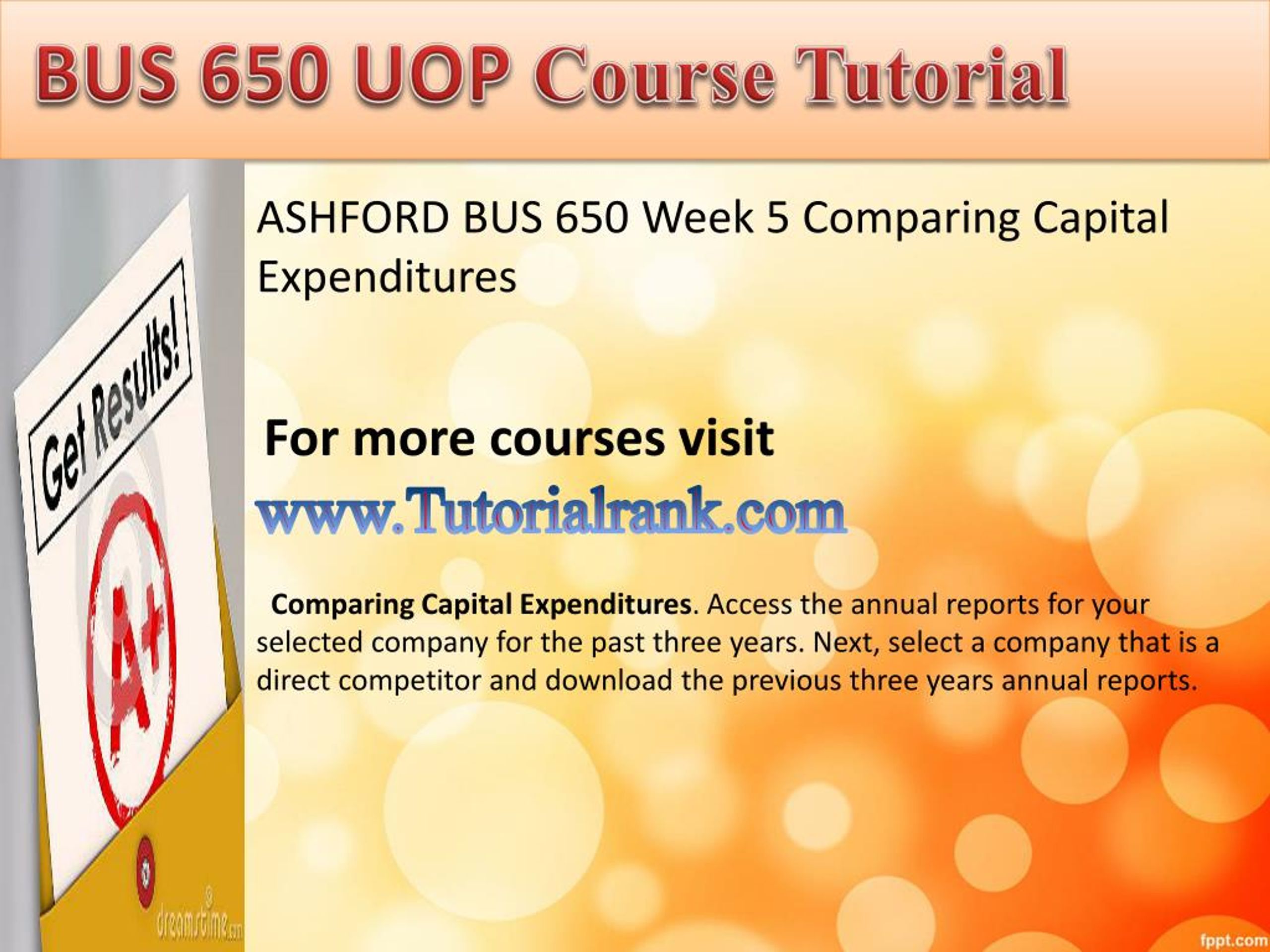 BUS 650 UOP Course Tutorial

Get Results!

A+

dreamstime.com

ASHFORD BUS 650 Week 5 Comparing Capital Expenditures

For more courses visit

www.Tutorialrank.com

Comparing Capital Expenditures. Access the annual reports for your selected company for the past three years. Next, select a company that is a direct competitor and download the previous three years annual reports.

fppt.com